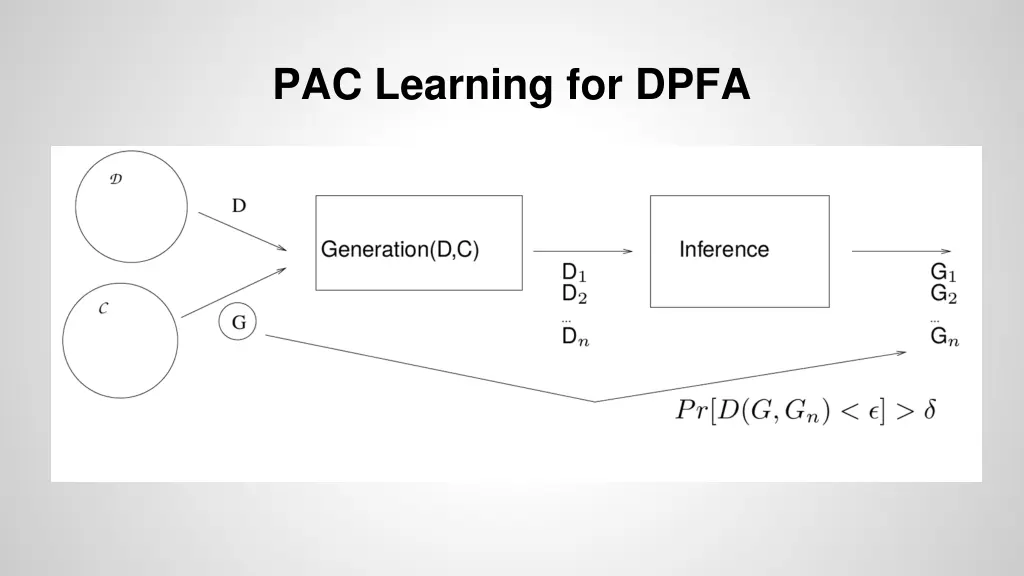 PAC Learning for DPFA

$\mathcal{D}$

D

$\mathcal{C}$

G

Generation(D,C)

$D_1$
$D_2$
...
$D_n$

Inference

$G_1$
$G_2$
...
$G_n$

$Pr[D(G, G_n) < \epsilon] > \delta$